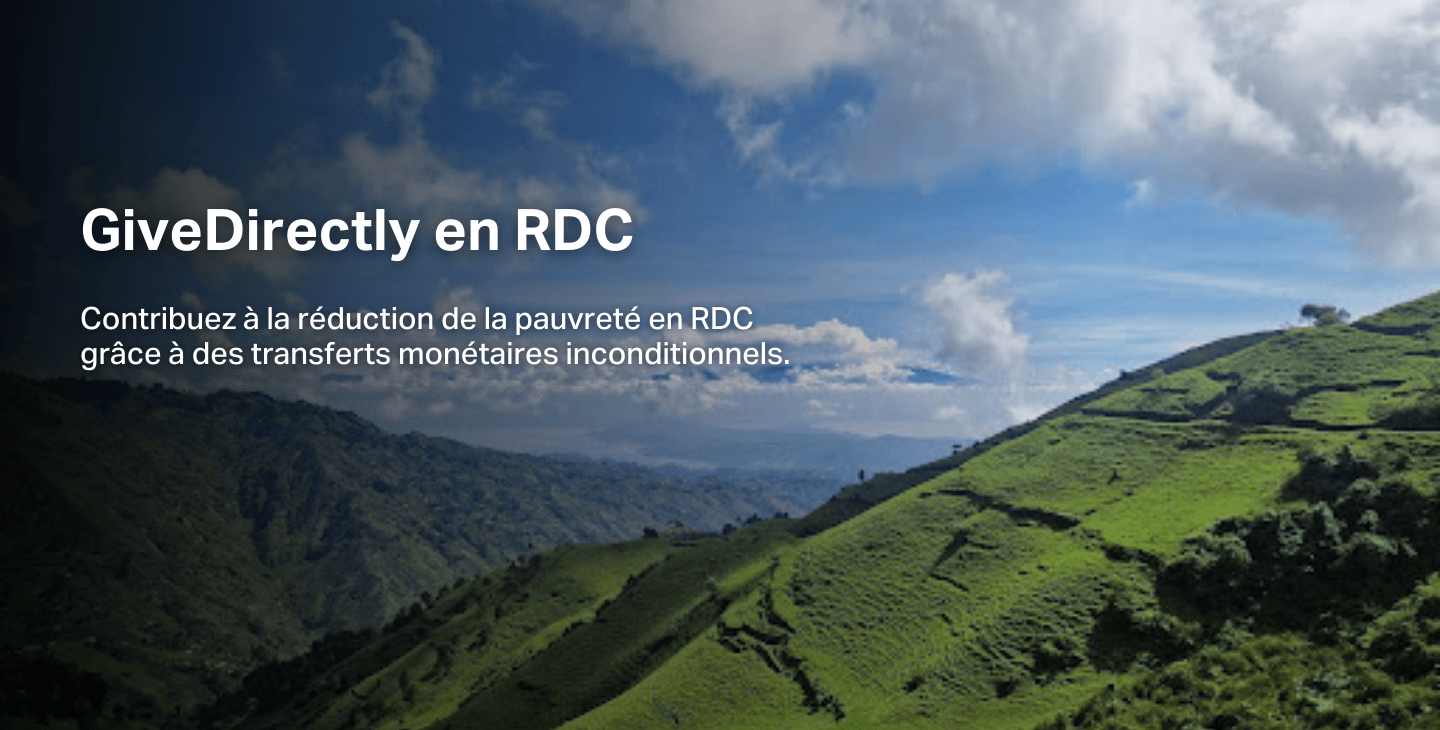 GiveDirectly en RDC

Contribuez à la réduction de la pauvreté en RDC grâce à des transferts monétaires inconditionnels.